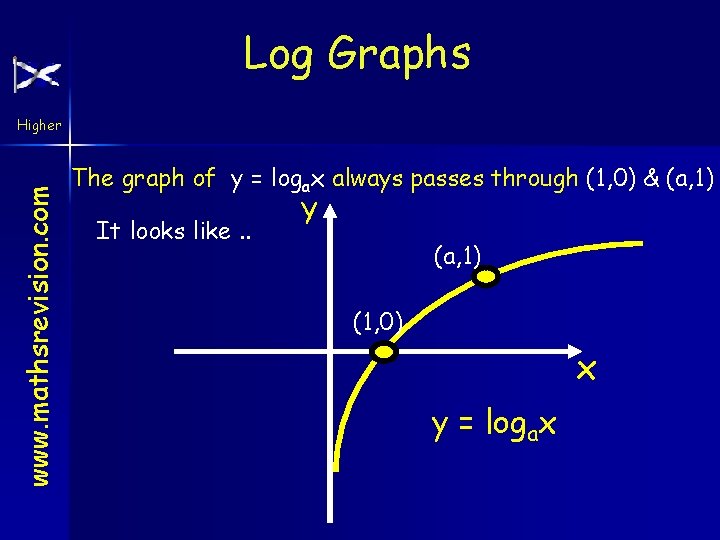 Log Graphs

Higher

www.mathsrevision.com

The graph of $y = \log_a x$ always passes through (1,0) & (a,1)

It looks like ..

y

(a,1)

(1,0)

x

$y = \log_a x$